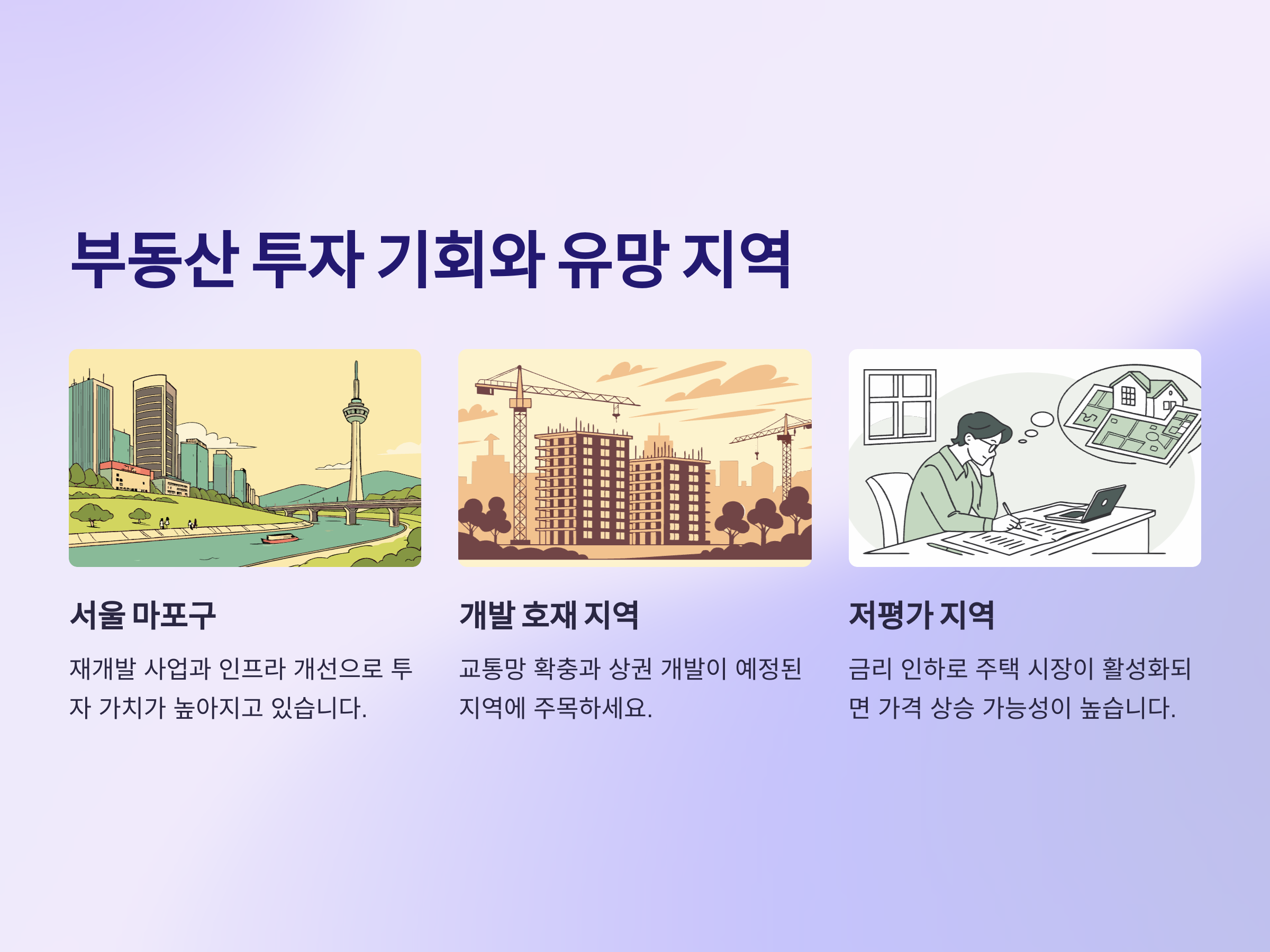 부동산 투자 기회와 유망 지역

서울 마포구

재개발 사업과 인프라 개선으로 투자 가치가 높아지고 있습니다.

개발 호재 지역

교통망 확충과 상권 개발이 예정된 지역에 주목하세요.

저평가 지역

금리 인하로 주택 시장이 활성화되면 가격 상승 가능성이 높습니다.